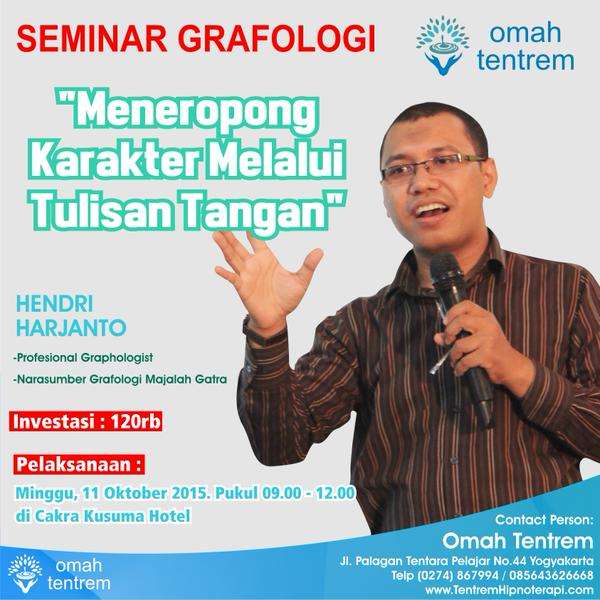 SEMINAR GRAFOLOGI

omah tentrem

"Meneropong Karakter Melalui Tulisan Tangan"

HENDRI HARJANTO

-Profesional Graphologist

-Narasumber Grafologi Majalah Gatra

Investasi : 120rb

Pelaksanaan :

Minggu, 11 Oktober 2015. Pukul 09.00 - 12.00 di Cakra Kusuma Hotel

Contact Person:
Omah Tentrem
Jl. Palagan Tentara Pelajar No.44 Yogyakarta
Telp (0274) 867994 / 085643626668
www.TentremHipnoterapi.com

omah tentrem